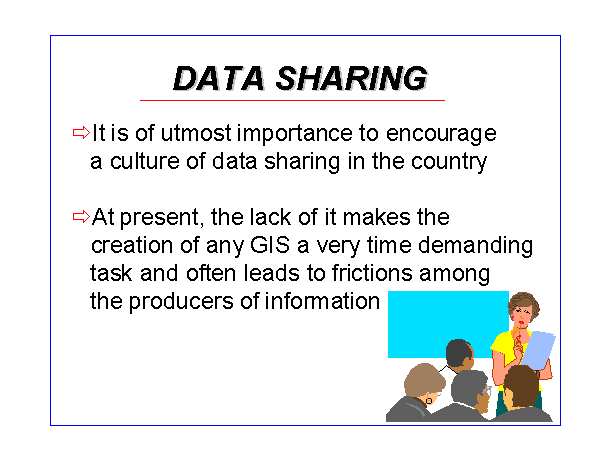 DATA SHARING

⇨It is of utmost importance to encourage a culture of data sharing in the country

⇨At present, the lack of it makes the creation of any GIS a very time demanding task and often leads to frictions among the producers of information